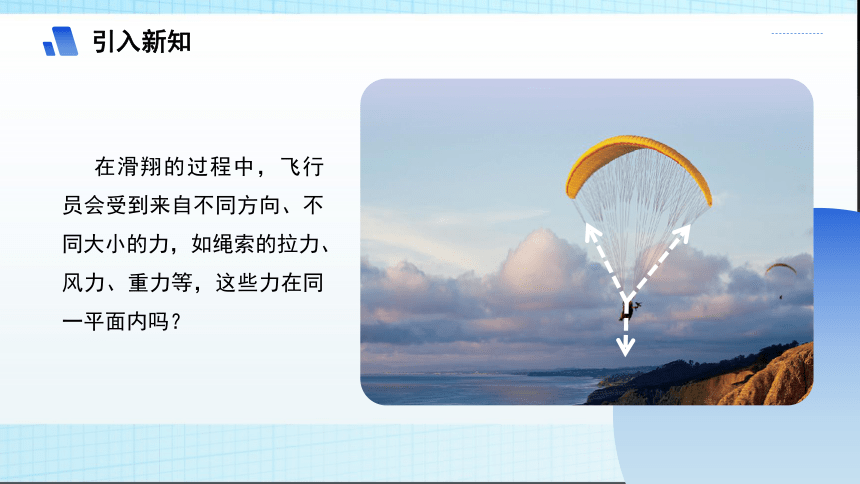 引入新知

在滑翔的过程中，飞行员会受到来自不同方向、不同大小的力，如绳索的拉力、风力、重力等，这些力在同一平面内吗？